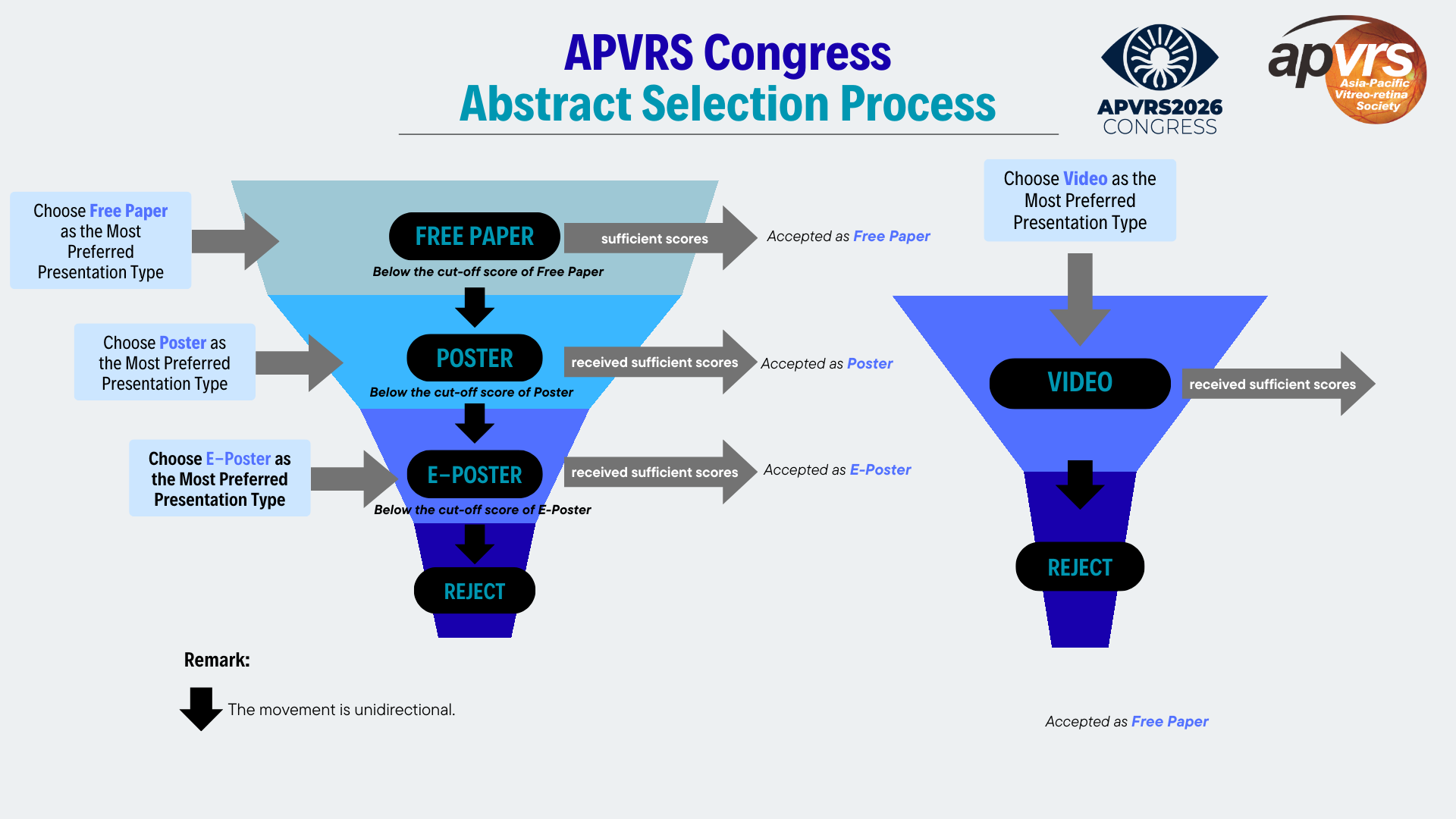 APVRS Congress
Abstract Selection Process

APVRS2026 CONGRESS

apvrs Asia-Pacific Vitreo-retina Society

Choose Free Paper as the Most Preferred Presentation Type

FREE PAPER

sufficient scores

Accepted as Free Paper

Below the cut-off score of Free Paper

Choose Poster as the Most Preferred Presentation Type

POSTER

received sufficient scores

Accepted as Poster

Below the cut-off score of Poster

Choose E-Poster as the Most Preferred Presentation Type

E-POSTER

received sufficient scores

Accepted as E-Poster

Below the cut-off score of E-Poster

REJECT

Choose Video as the Most Preferred Presentation Type

VIDEO

received sufficient scores

REJECT

Remark:

The movement is unidirectional.

Accepted as Free Paper